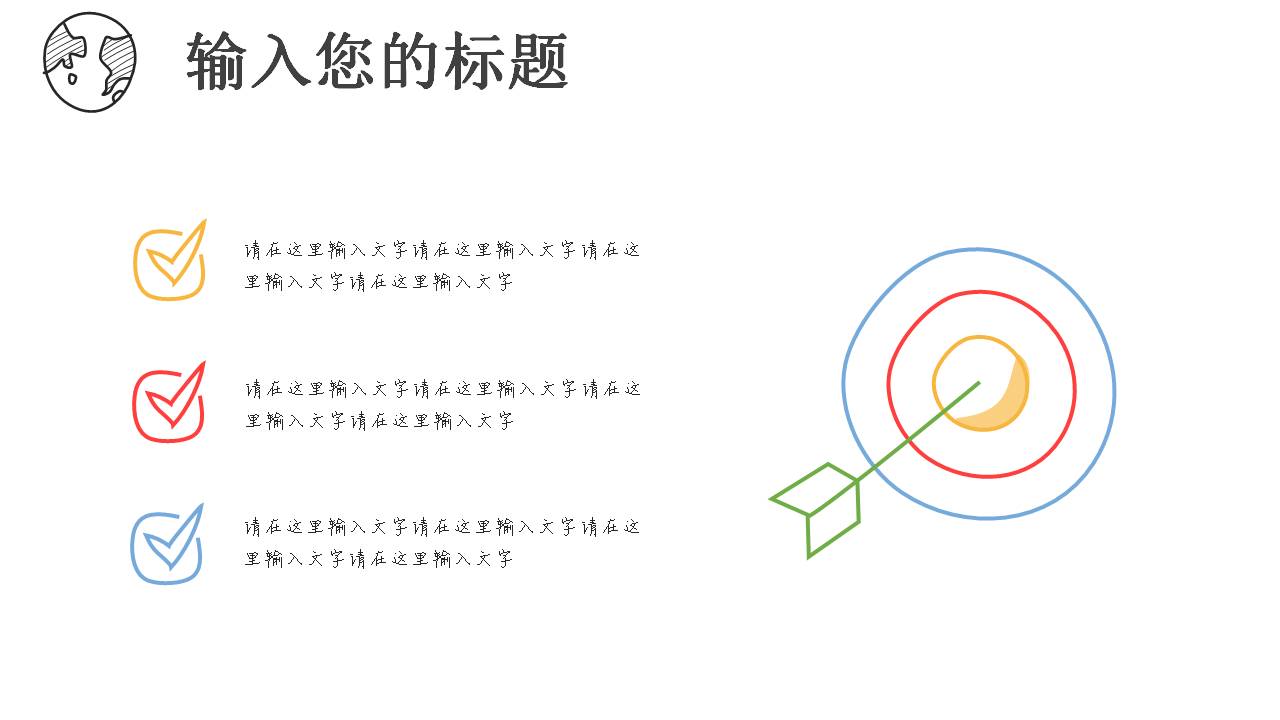 输入您的标题

请在这里输入文字请在这里输入文字请在这里输入文字请在这里输入文字

请在这里输入文字请在这里输入文字请在这里输入文字请在这里输入文字

请在这里输入文字请在这里输入文字请在这里输入文字请在这里输入文字